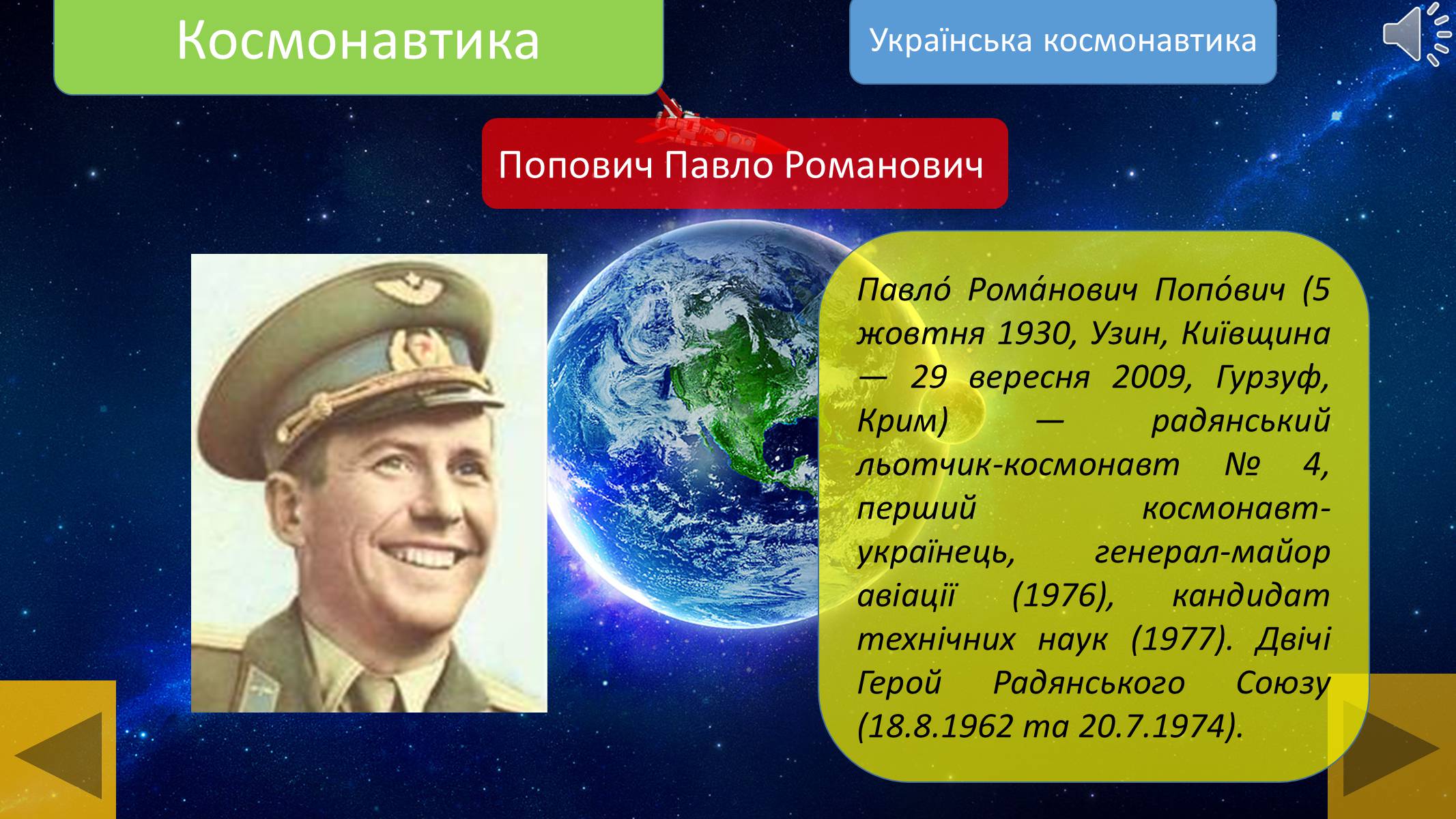 Космонавтика

Українська космонавтика

Попович Павло Романович

Павло́ Рома́нович Попо́вич (5 жовтня 1930, Узин, Київщина — 29 вересня 2009, Гурзуф, Крим) — радянський льотчик-космонавт № 4, перший космонавт-українець, генерал-майор авіації (1976), кандидат технічних наук (1977). Двічі Герой Радянського Союзу (18.8.1962 та 20.7.1974).